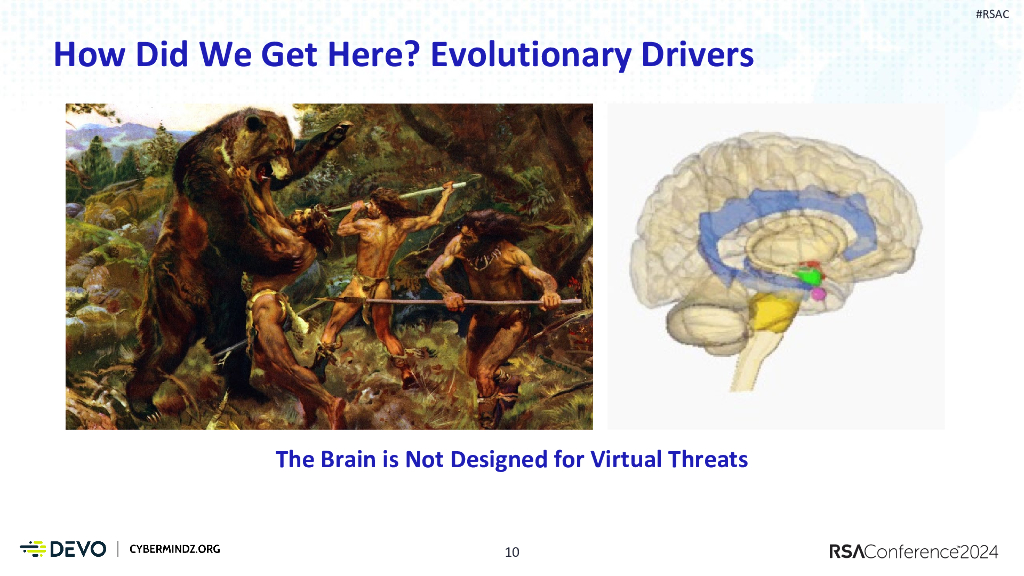 #RSAC

How Did We Get Here? Evolutionary Drivers

The Brain is Not Designed for Virtual Threats

DEVO | CYBERMINDZ.ORG

10

RSAConference2024